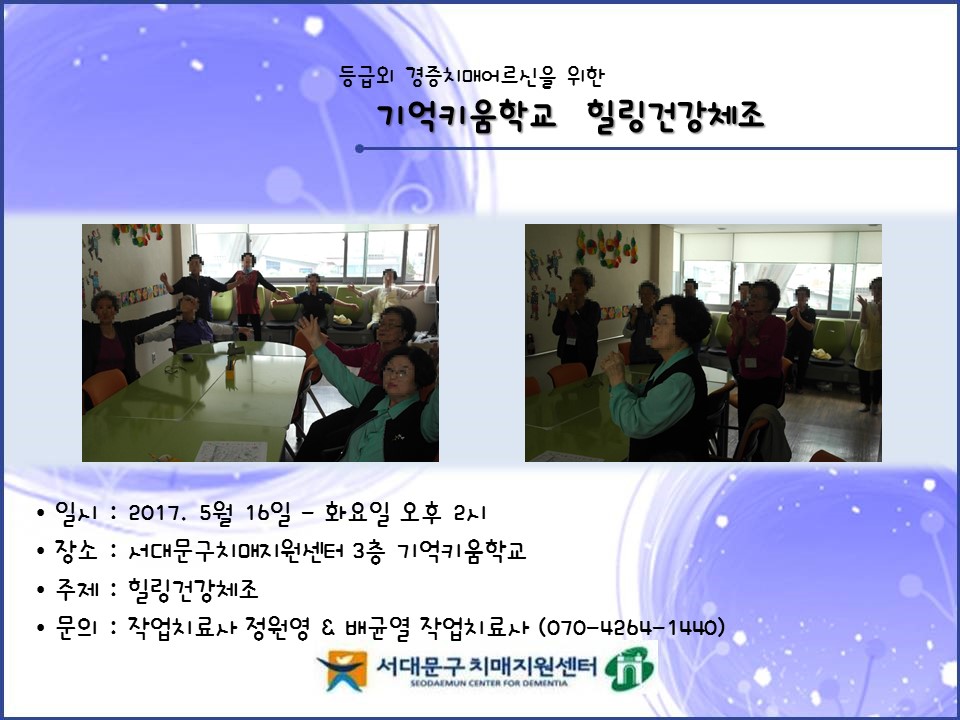 등급외 경증치매어르신을 위한

기억키움학교 힐링건강체조

• 일시 : 2017. 5월 16일 - 화요일 오후 2시
• 장소 : 서대문구치매지원센터 3층 기억키움학교
• 주제 : 힐링건강체조
• 문의 : 작업치료사 정원영 & 배균열 작업치료사 (070-4264-1440)

서대문구 치매지원센터
SEODAEMUN CENTER FOR DEMENTIA